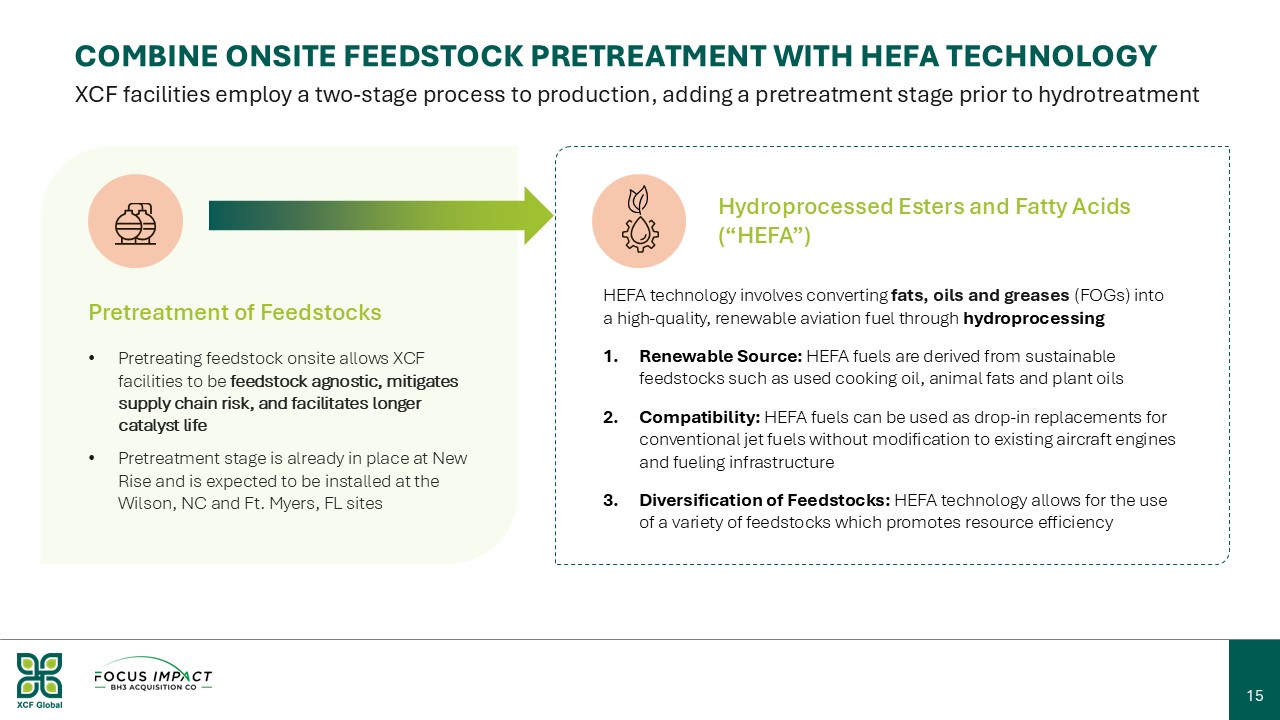 COMBINE ONSITE FEEDSTOCK PRETREATMENT WITH HEFA TECHNOLOGY

XCF facilities employ a two-stage process to production, adding a pretreatment stage prior to hydrotreatment

Pretreatment of Feedstocks

• Pretreating feedstock onsite allows XCF facilities to be feedstock agnostic, mitigates supply chain risk, and facilitates longer catalyst life

• Pretreatment stage is already in place at New Rise and is expected to be installed at the Wilson, NC and Ft. Myers, FL sites

Hydroprocessed Esters and Fatty Acids (“HEFA”)

HEFA technology involves converting fats, oils and greases (FOGs) into a high-quality, renewable aviation fuel through hydroprocessing

1. Renewable Source: HEFA fuels are derived from sustainable feedstocks such as used cooking oil, animal fats and plant oils

2. Compatibility: HEFA fuels can be used as drop-in replacements for conventional jet fuels without modification to existing aircraft engines and fueling infrastructure

3. Diversification of Feedstocks: HEFA technology allows for the use of a variety of feedstocks which promotes resource efficiency

XCF Global

FOCUS IMPACT
BH3 ACQUISITION CO

15